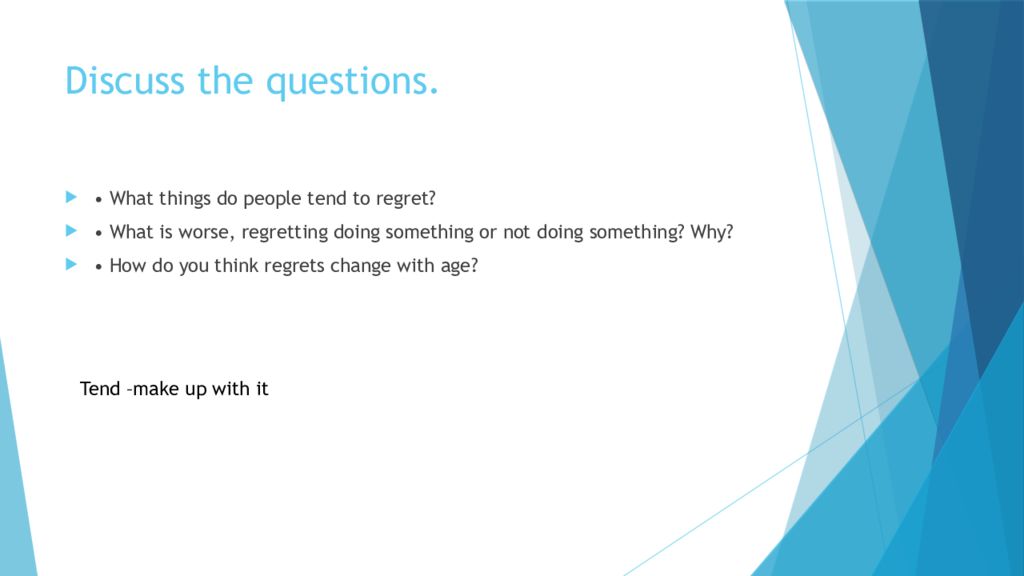 Discuss the questions.

• What things do people tend to regret?

• What is worse, regretting doing something or not doing something? Why?

• How do you think regrets change with age?

Tend –make up with it